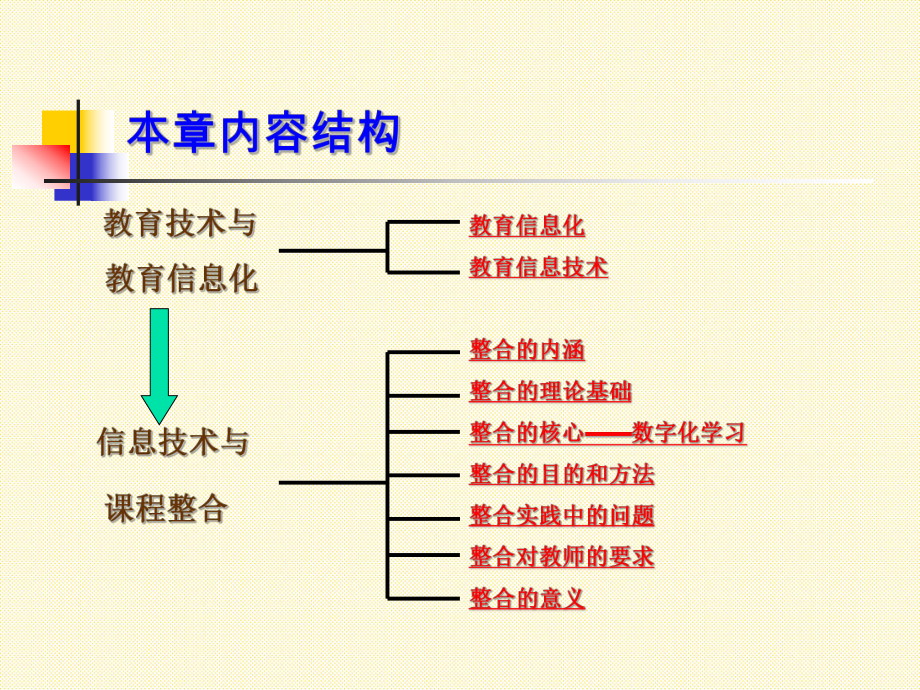 本章内容结构

教育技术与

教育信息化

教育信息化

教育信息技术

信息技术与

课程整合

整合的内涵

整合的理论基础

整合的核心——数字化学习

整合的目的和方法

整合实践中的问题

整合对教师的要求

整合的意义